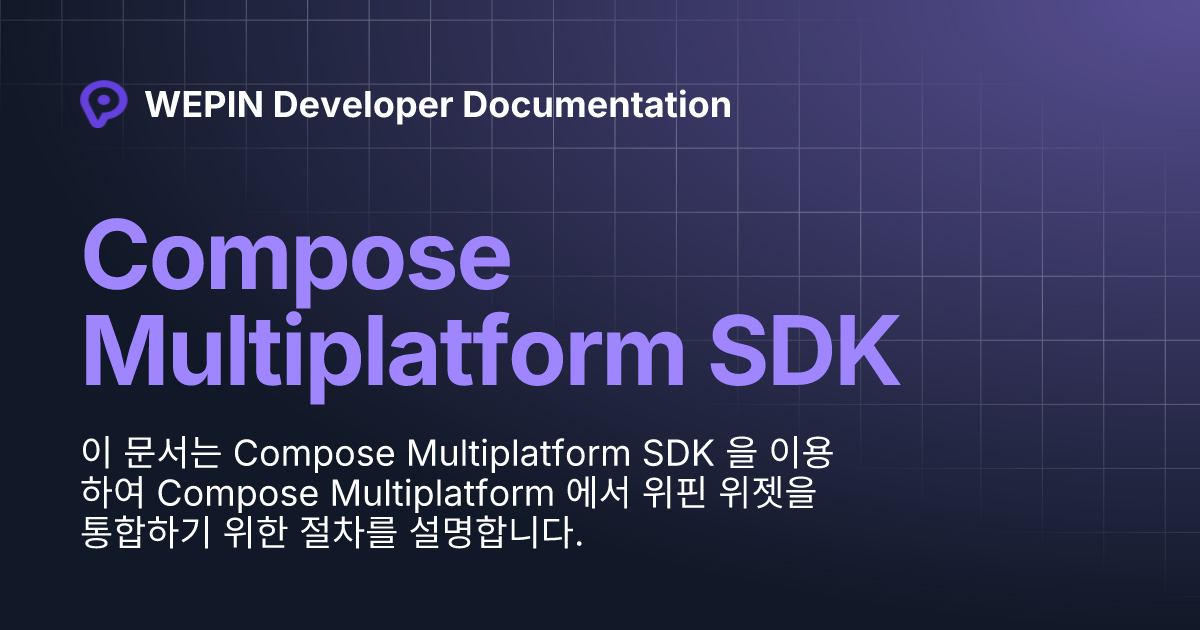 WEPIN Developer Documentation

Compose Multiplatform SDK

이 문서는 Compose Multiplatform SDK 을 이용하여 Compose Multiplatform 에서 위핀 위젯을 통합하기 위한 절차를 설명합니다.